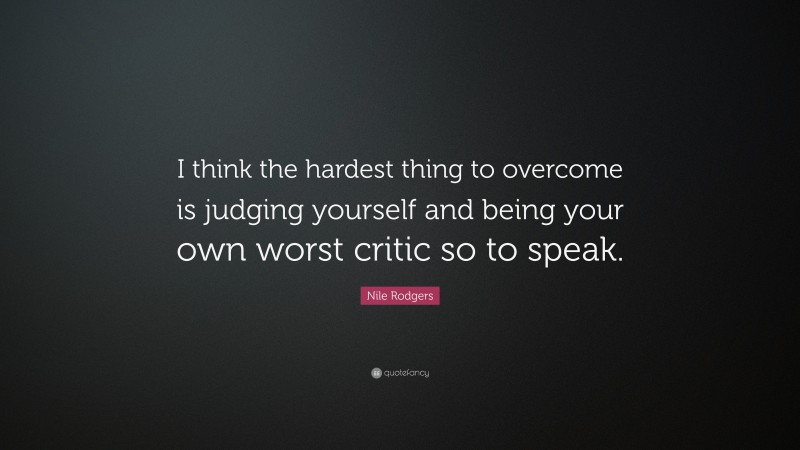 I think the hardest thing to overcome is judging yourself and being your own worst critic so to speak.

Nile Rodgers

quotefancy